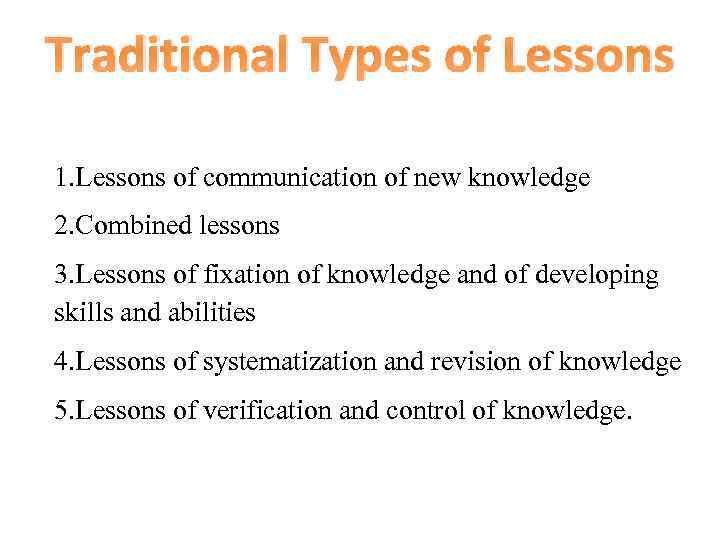 Traditional Types of Lessons

1.Lessons of communication of new knowledge

2.Combined lessons

3.Lessons of fixation of knowledge and of developing skills and abilities

4.Lessons of systematization and revision of knowledge

5.Lessons of verification and control of knowledge.